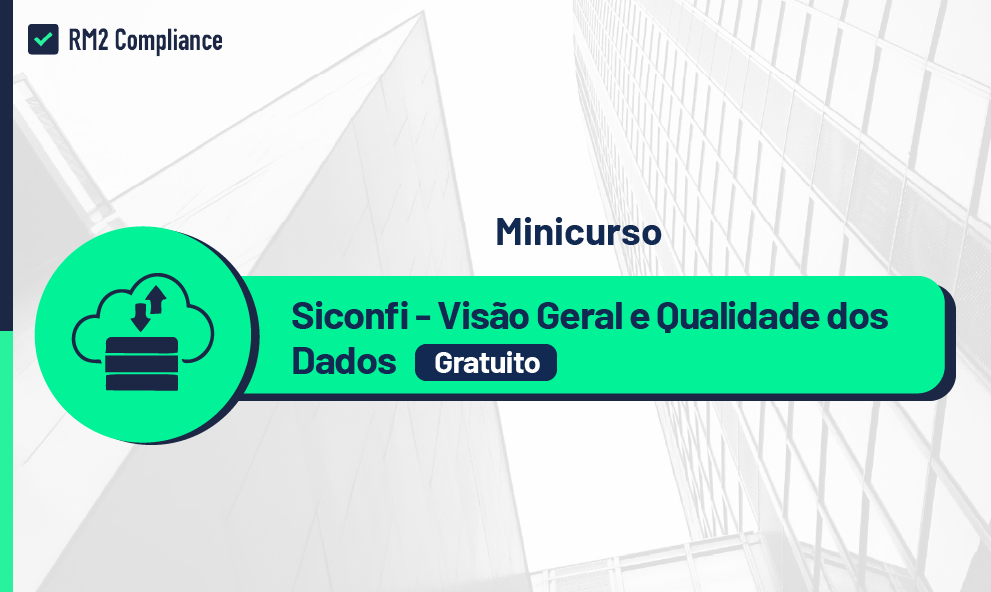 RM2 Compliance

Minicurso

Siconfi - Visão Geral e Qualidade dos Dados Gratuito